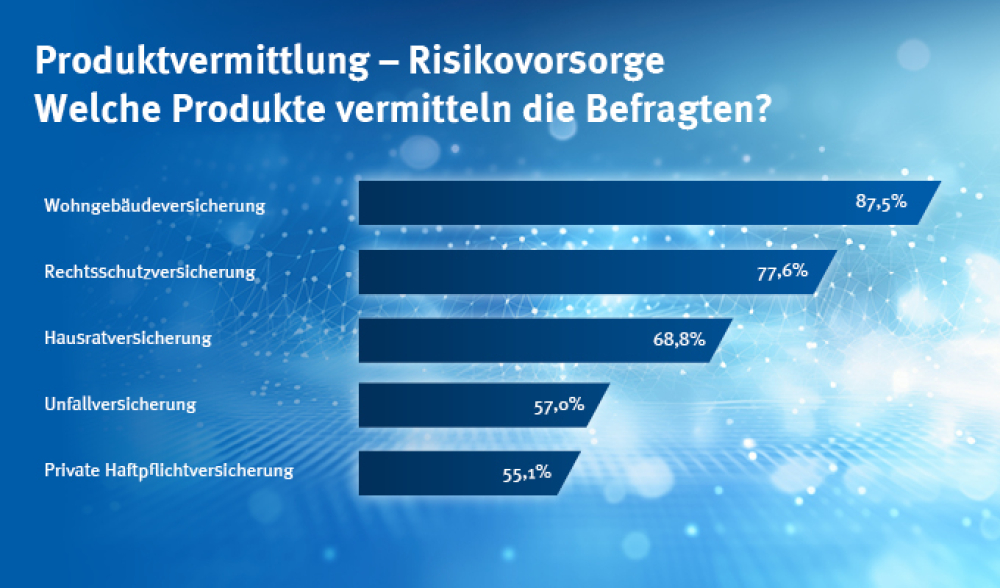 Produktvermittlung – Risikovorsorge
Welche Produkte vermitteln die Befragten?

Wohngebäudeversicherung 87,5%
Rechtsschutzversicherung 77,6%
Hausratversicherung 68,8%
Unfallversicherung 57,0%
Private Haftpflichtversicherung 55,1%